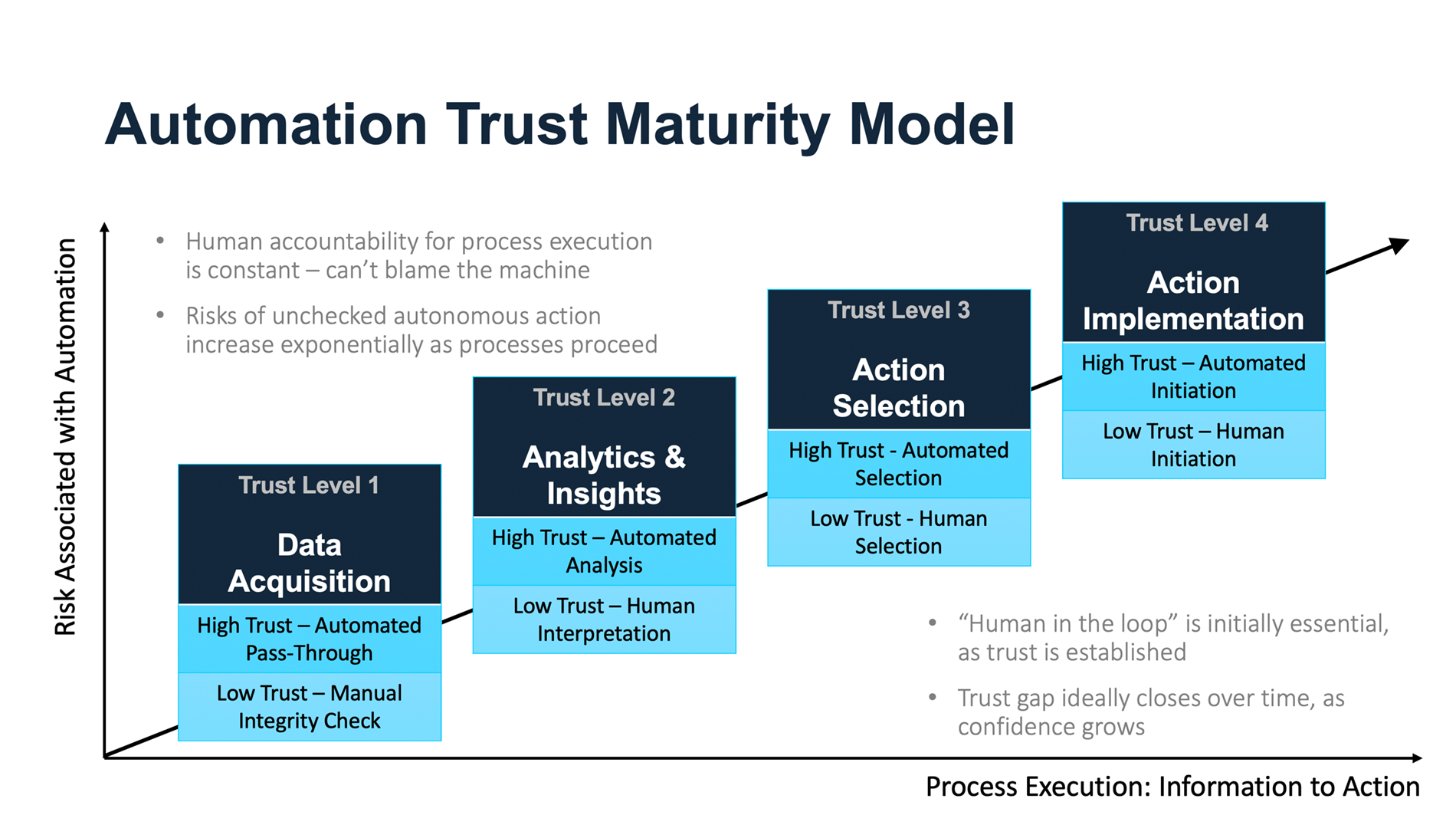 Automation Trust Maturity Model

Risk Associated with Automation

• Human accountability for process execution is constant – can't blame the machine

• Risks of unchecked autonomous action increase exponentially as processes proceed

Trust Level 1

Data Acquisition

High Trust – Automated Pass-Through

Low Trust – Manual Integrity Check

Trust Level 2

Analytics & Insights

High Trust – Automated Analysis

Low Trust – Human Interpretation

Trust Level 3

Action Selection

High Trust - Automated Selection

Low Trust - Human Selection

Trust Level 4

Action Implementation

High Trust – Automated Initiation

Low Trust – Human Initiation

• "Human in the loop" is initially essential, as trust is established

• Trust gap ideally closes over time, as confidence grows

Process Execution: Information to Action